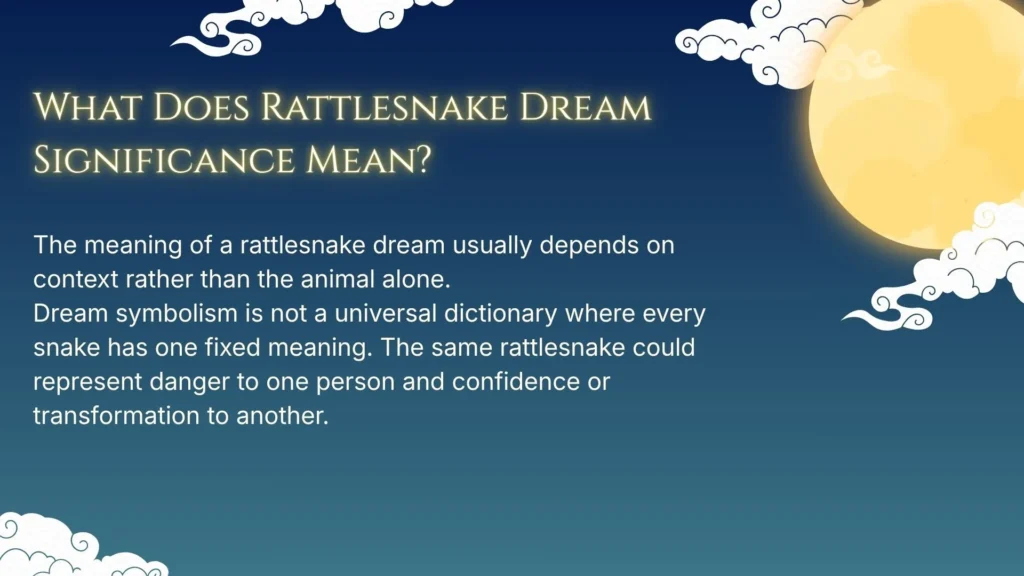 What Does Rattlesnake Dream Significance Mean?

The meaning of a rattlesnake dream usually depends on context rather than the animal alone.
Dream symbolism is not a universal dictionary where every snake has one fixed meaning. The same rattlesnake could represent danger to one person and confidence or transformation to another.